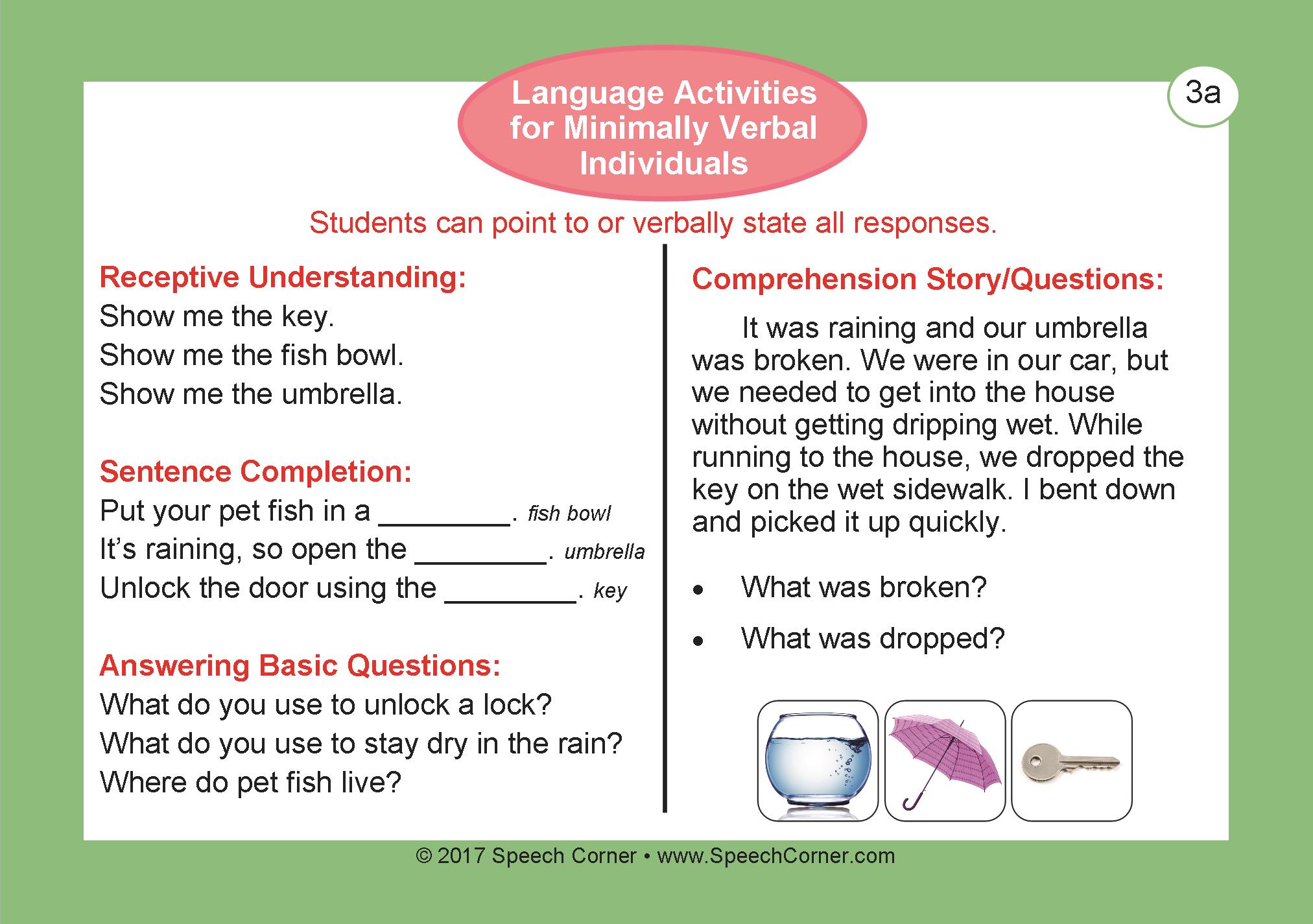 Language Activities for Minimally Verbal Individuals

3a

Students can point to or verbally state all responses.

Receptive Understanding:
Show me the key.
Show me the fish bowl.
Show me the umbrella.

Sentence Completion:
Put your pet fish in a ________. fish bowl
It's raining, so open the ________. umbrella
Unlock the door using the ________. key

Answering Basic Questions:
What do you use to unlock a lock?
What do you use to stay dry in the rain?
Where do pet fish live?

Comprehension Story/Questions:

It was raining and our umbrella was broken. We were in our car, but we needed to get into the house without getting dripping wet. While running to the house, we dropped the key on the wet sidewalk. I bent down and picked it up quickly.

• What was broken?
• What was dropped?

© 2017 Speech Corner • www.SpeechCorner.com